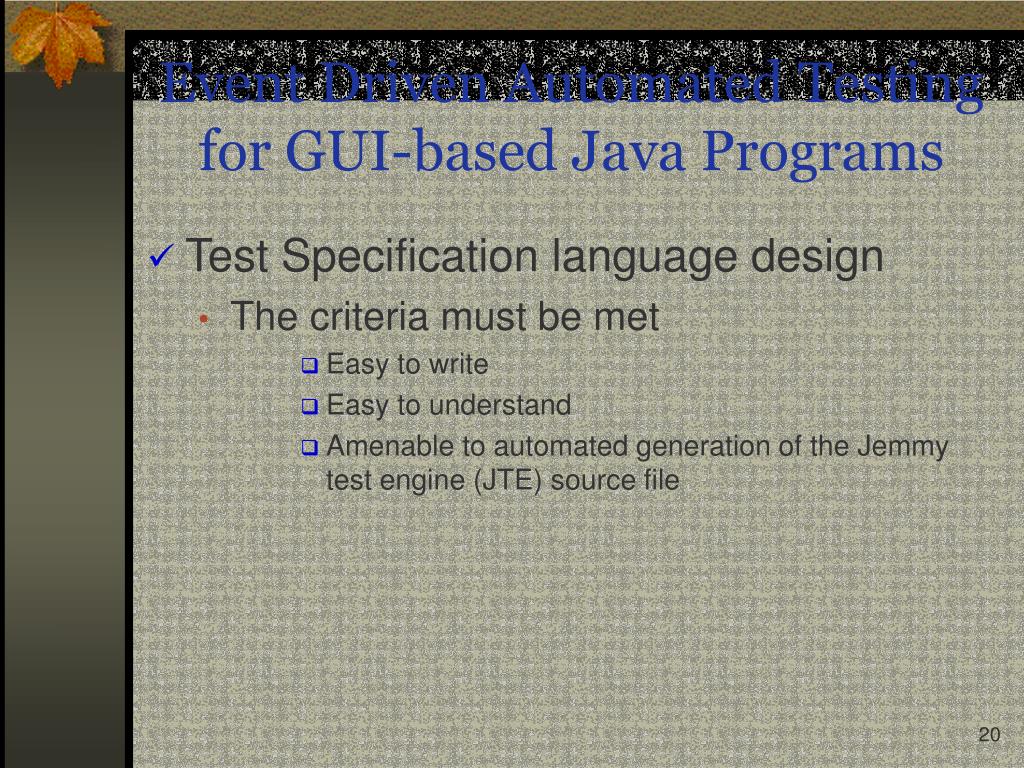 Event Driven Automated Testing for GUI-based Java Programs

✓ Test Specification language design

• The criteria must be met

❑ Easy to write

❑ Easy to understand

❑ Amenable to automated generation of the Jemmy test engine (JTE) source file

20